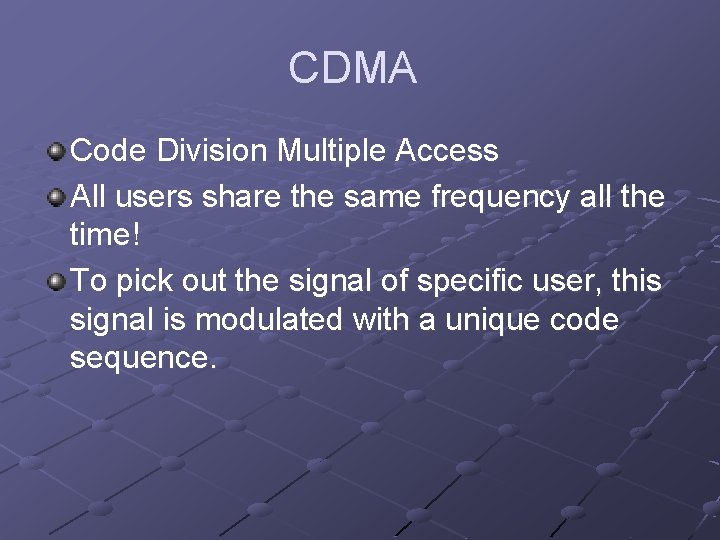 CDMA

Code Division Multiple Access

All users share the same frequency all the time!

To pick out the signal of specific user, this signal is modulated with a unique code sequence.